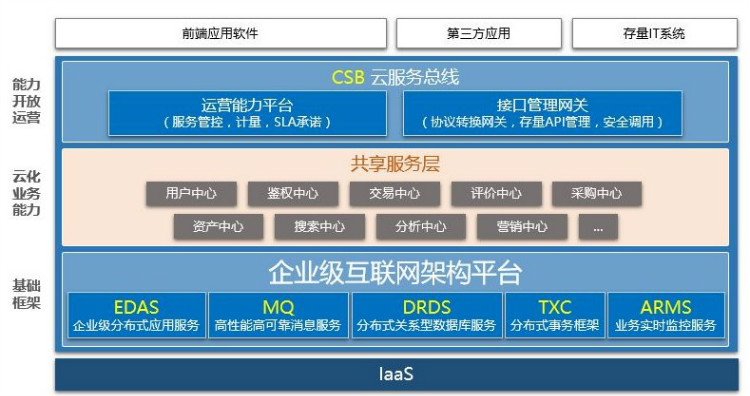 前端应用软件

第三方应用

存量IT系统

能力开放运营

CSB 云服务总线

运营能力平台
（服务管控，计量，SLA承诺）

接口管理网关
（协议转换网关，存量API管理，安全调用）

云化业务能力

共享服务层

用户中心

鉴权中心

交易中心

评价中心

采购中心

资产中心

搜索中心

分析中心

营销中心

...

基础框架

企业级互联网架构平台

EDAS
企业级分布式应用服务

MQ
高性能高可靠消息服务

DRDS
分布式关系型数据库服务

TXC
分布式事务框架

ARMS
业务实时监控服务

IaaS